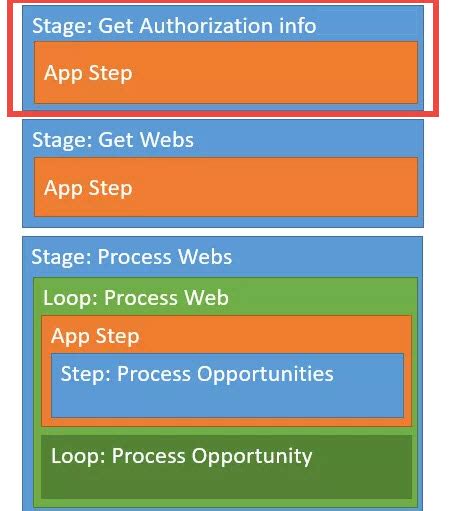 Stage: Get Authorization info

App Step

Stage: Get Webs

App Step

Stage: Process Webs

Loop: Process Web

App Step

Step: Process Opportunities

Loop: Process Opportunity